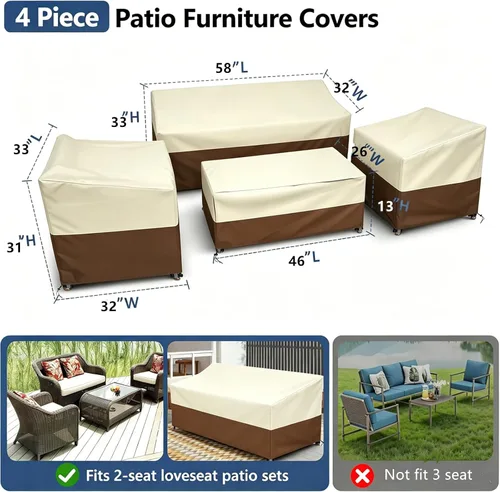 4 Piece Patio Furniture Covers

58"L
32"W
33"H
33"L
26"W
13"H
31"H
46"L
32"W

Fits 2-seat loveseat patio sets

Not fit 3 seat